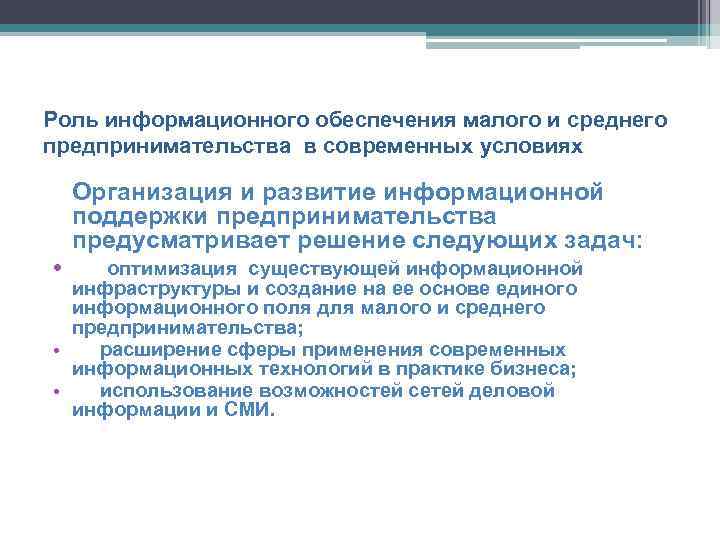 Роль информационного обеспечения малого и среднего предпринимательства в современных условиях

Организация и развитие информационной поддержки предпринимательства предусматривает решение следующих задач:

• оптимизация существующей информационной инфраструктуры и создание на ее основе единого информационного поля для малого и среднего предпринимательства;
• расширение сферы применения современных информационных технологий в практике бизнеса;
• использование возможностей сетей деловой информации и СМИ.